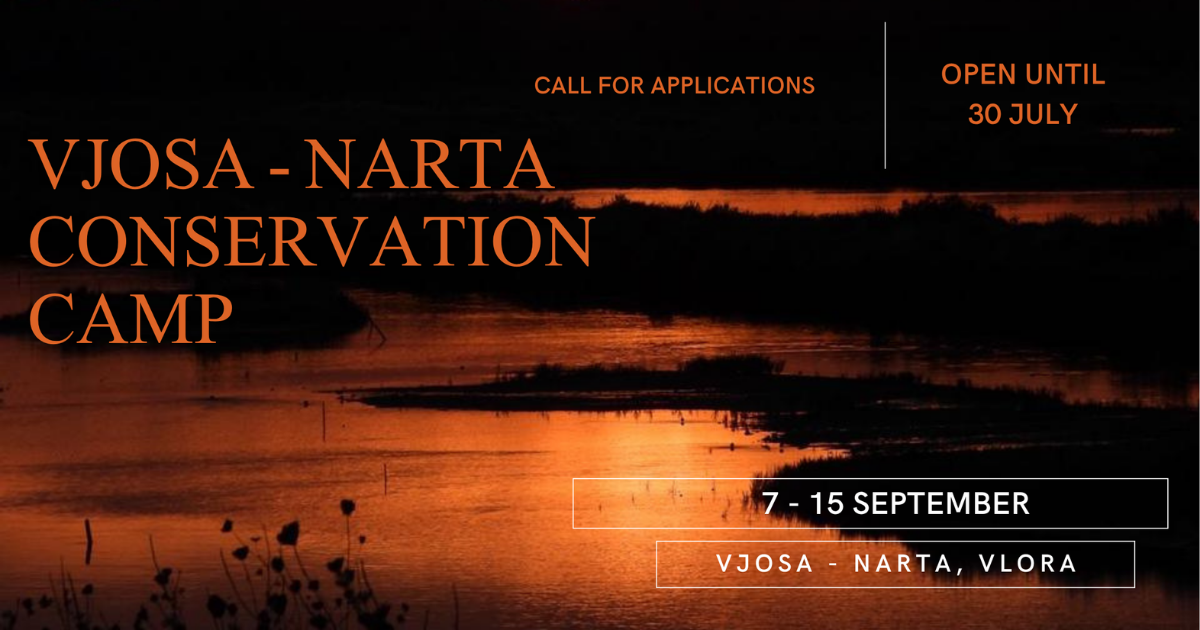 CALL FOR APPLICATIONS

OPEN UNTIL 30 JULY

VJOSA - NARTA CONSERVATION CAMP

7 - 15 SEPTEMBER

VJOSA - NARTA, VLORA